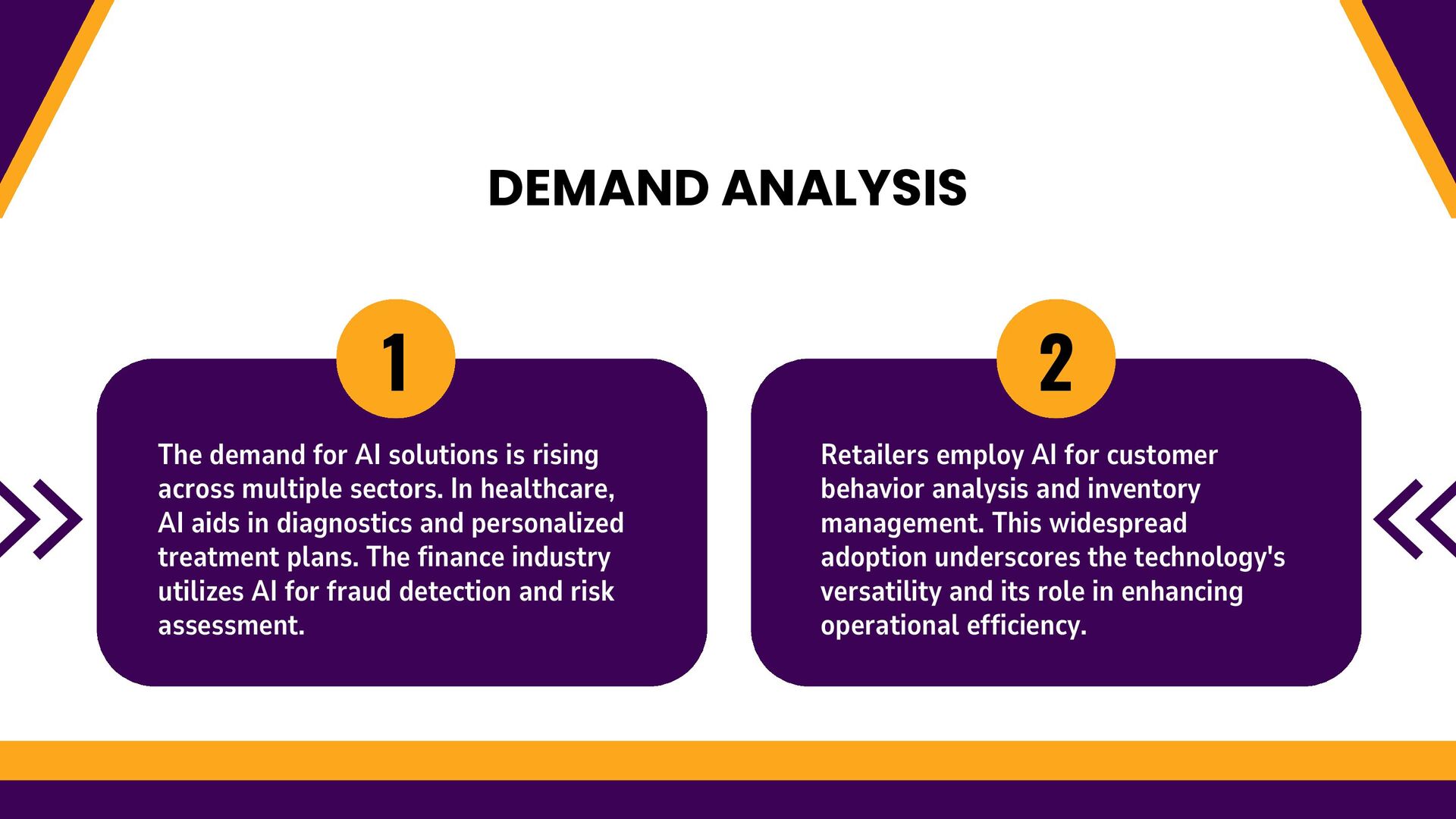 DEMAND ANALYSIS

1

The demand for AI solutions is rising across multiple sectors. In healthcare, AI aids in diagnostics and personalized treatment plans. The finance industry utilizes AI for fraud detection and risk assessment.

2

Retailers employ AI for customer behavior analysis and inventory management. This widespread adoption underscores the technology's versatility and its role in enhancing operational efficiency.